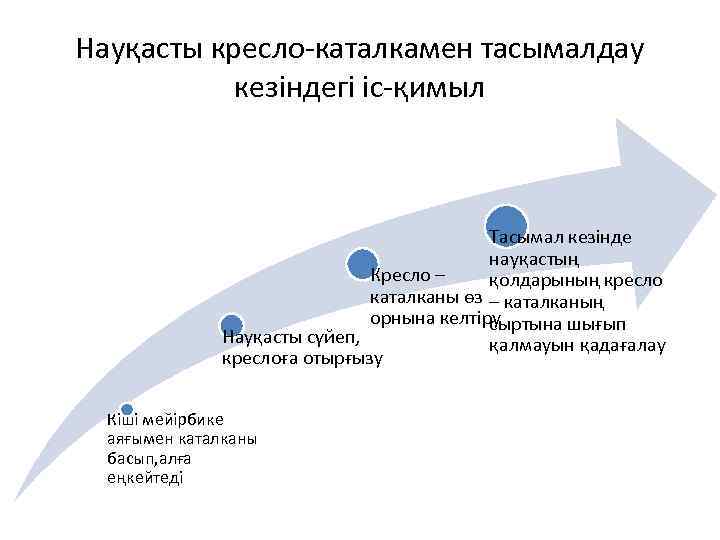 Науқасты кресло-каталкамен тасымалдау кезіндегі іс-қимыл

Кіші мейірбике аяғымен каталканы басып,алға еңкейтеді

Науқасты сүйеп, креслоға отырғызу

Кресло – каталканы өз орнына келтіру

Тасымал кезінде науқастың қолдарының кресло – каталканың сыртына шығып қалмауын қадағалау